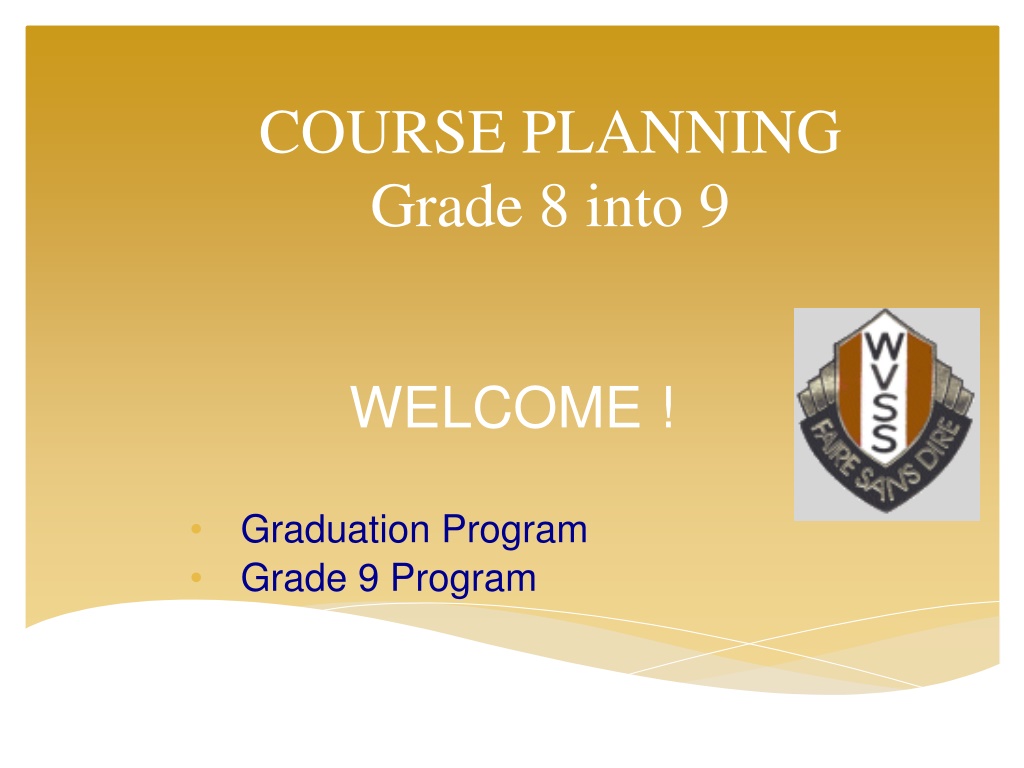 COURSE PLANNING
Grade 8 into 9

WELCOME !

WVSS
FAIRE SANS DIRE

• Graduation Program
• Grade 9 Program